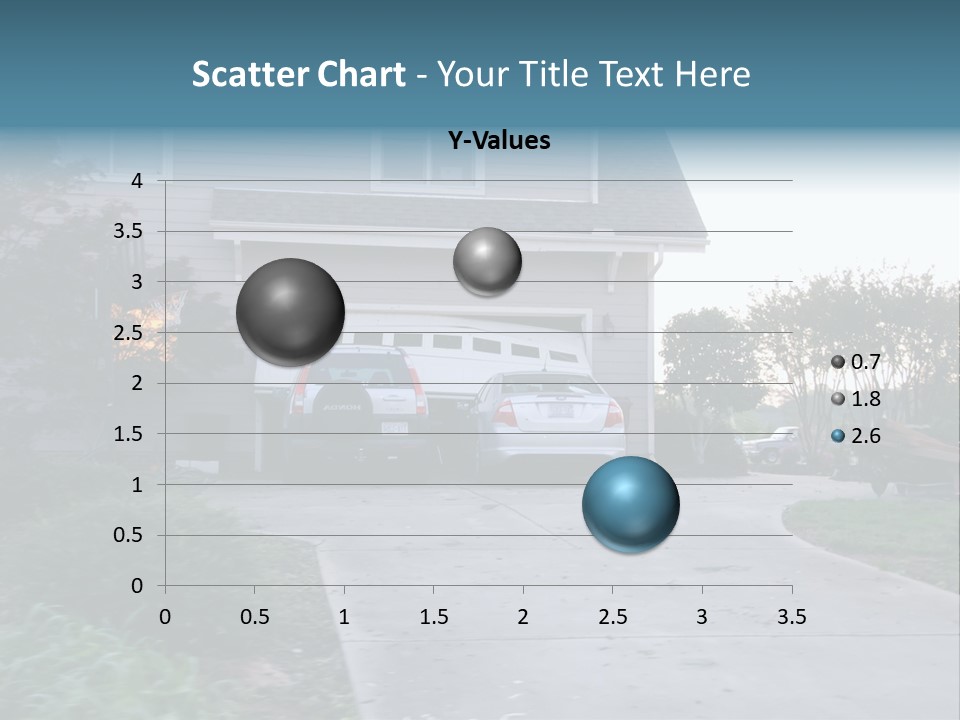 Scatter Chart - Your Title Text Here

Y-Values

4
3.5
3
2.5
2
1.5
1
0.5
0

0 0.5 1 1.5 2 2.5 3 3.5

0.7
1.8
2.6